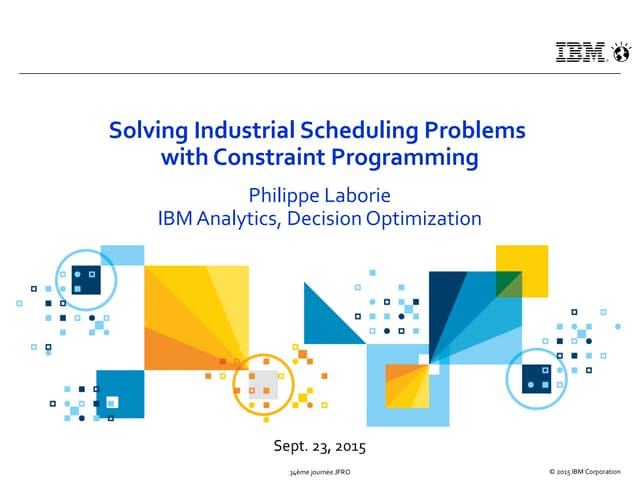 IBM

Solving Industrial Scheduling Problems with Constraint Programming

Philippe Laborie
IBM Analytics, Decision Optimization

Sept. 23, 2015

34ème journée JFRO

© 2015 IBM Corporation